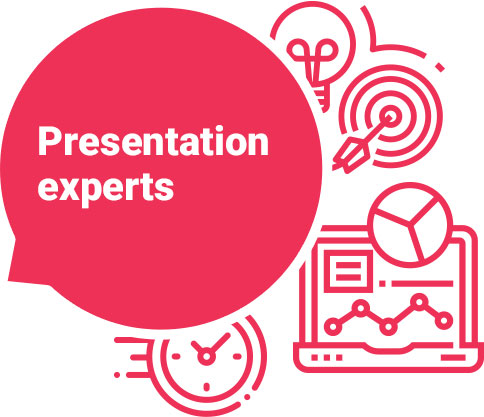 Presentation experts